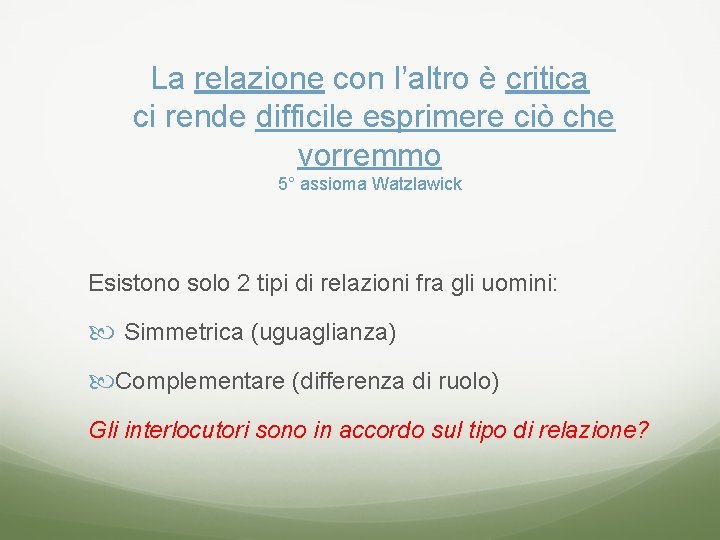 La relazione con l’altro è critica ci rende difficile esprimere ciò che vorremmo
5° assioma Watzlawick

Esistono solo 2 tipi di relazioni fra gli uomini:

Simmetrica (uguaglianza)

Complementare (differenza di ruolo)

Gli interlocutori sono in accordo sul tipo di relazione?